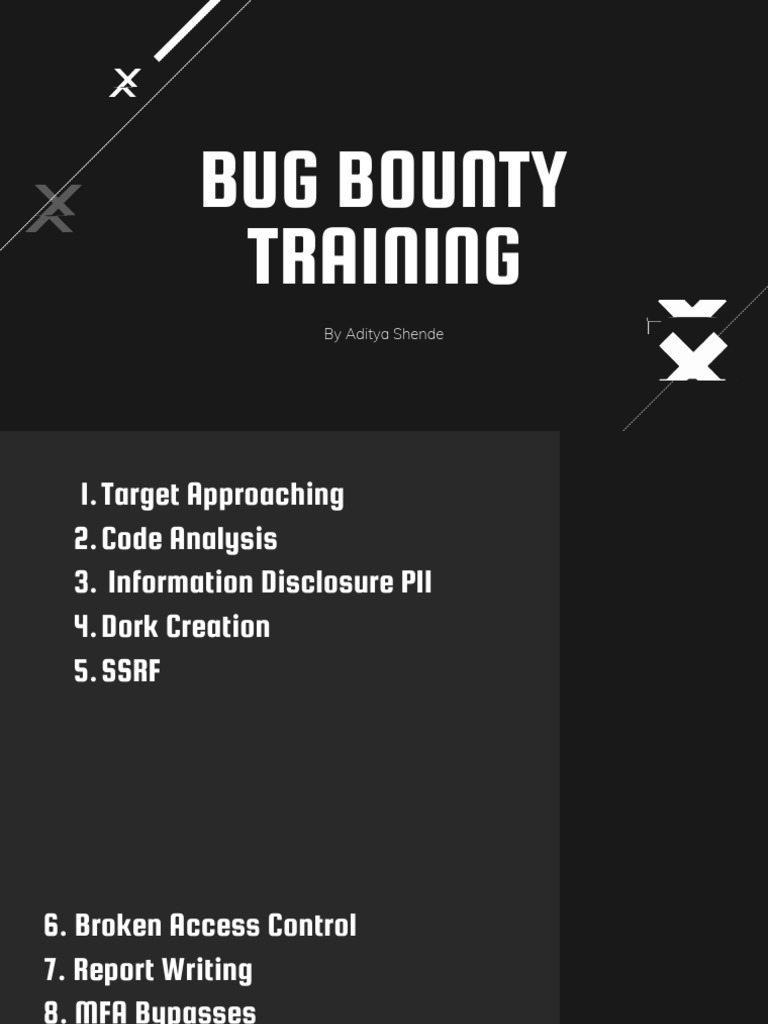 BUG BOUNTY TRAINING

By Aditya Shende

1. Target Approaching
2. Code Analysis
3. Information Disclosure PII
4. Dork Creation
5. SSRF

6. Broken Access Control
7. Report Writing
8. MFA Bypasses